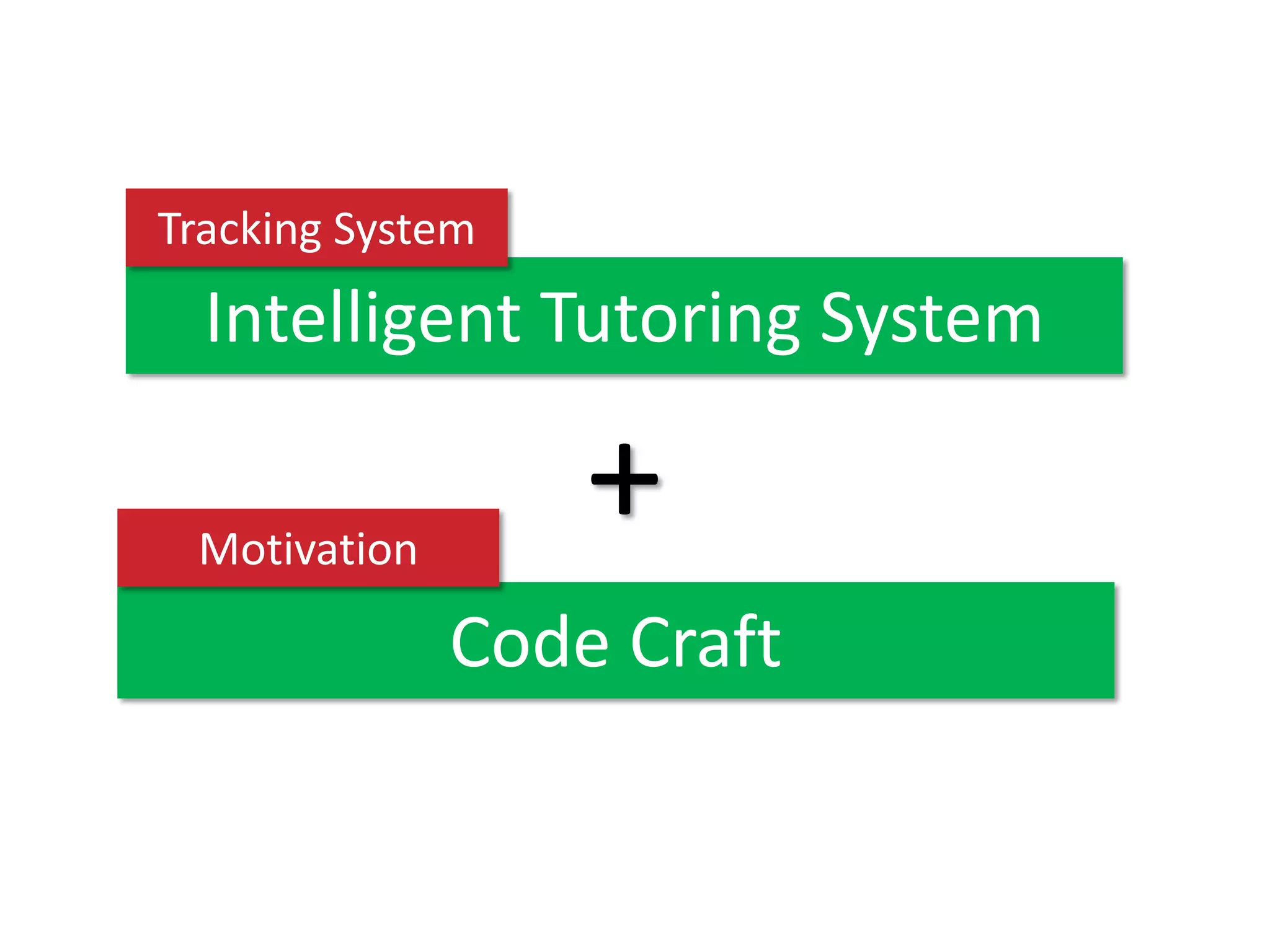 Tracking System

Intelligent Tutoring System

+

Motivation

Code Craft